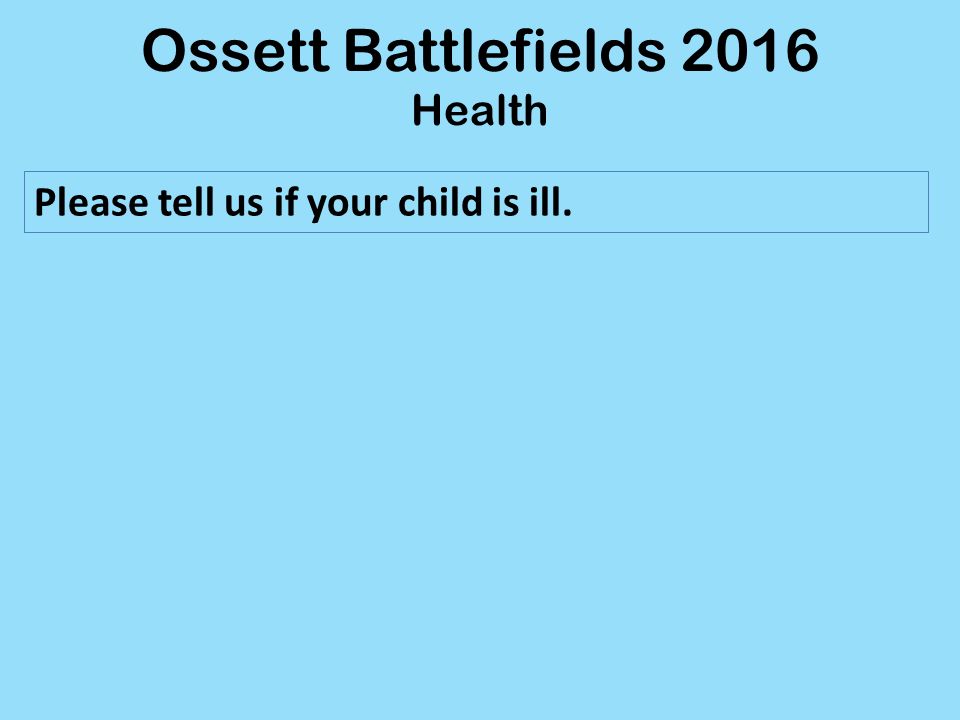 Ossett Battlefields 2016
Health

Please tell us if your child is ill.